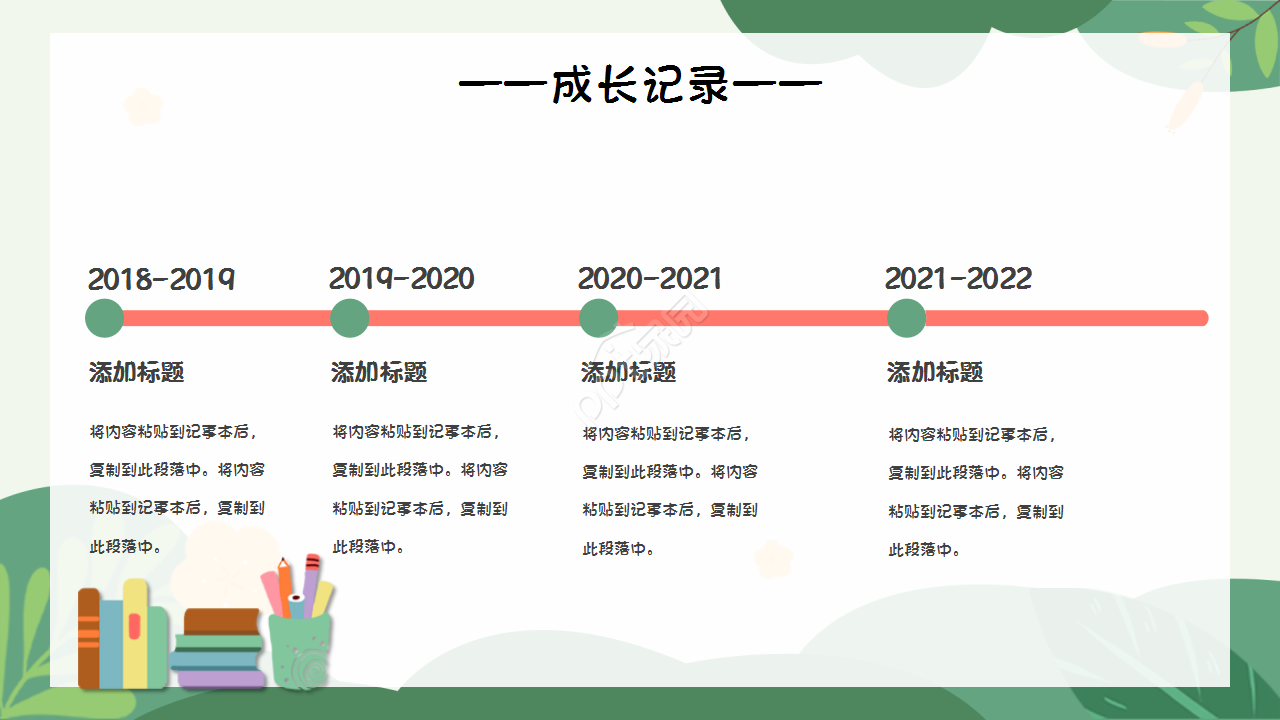 ——成长记录——

2018-2019

添加标题

将内容粘贴到记事本后，复制到此段落中。将内容粘贴到记事本后，复制到此段落中。

2019-2020

添加标题

将内容粘贴到记事本后，复制到此段落中。将内容粘贴到记事本后，复制到此段落中。

2020-2021

添加标题

将内容粘贴到记事本后，复制到此段落中。将内容粘贴到记事本后，复制到此段落中。

2021-2022

添加标题

将内容粘贴到记事本后，复制到此段落中。将内容粘贴到记事本后，复制到此段落中。